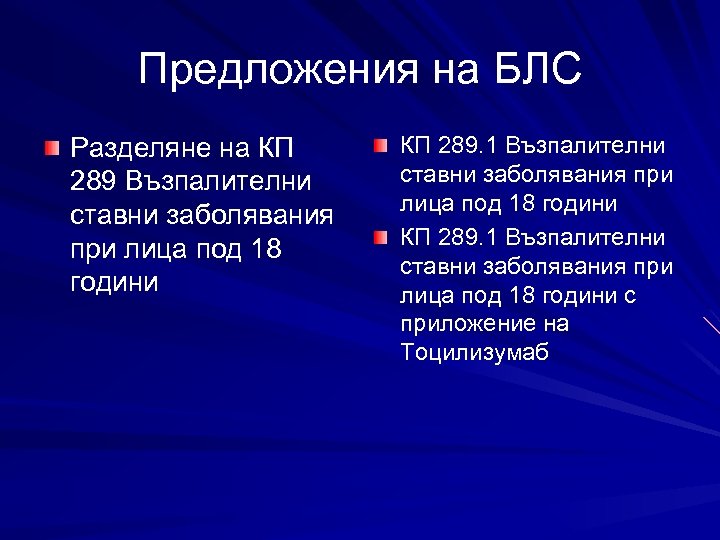 Предложения на БЛС

Разделяне на КП 289 Възпалителни ставни заболявания при лица под 18 години

КП 289.1 Възпалителни ставни заболявания при лица под 18 години

КП 289.1 Възпалителни ставни заболявания при лица под 18 години с приложение на Тоцилизумаб